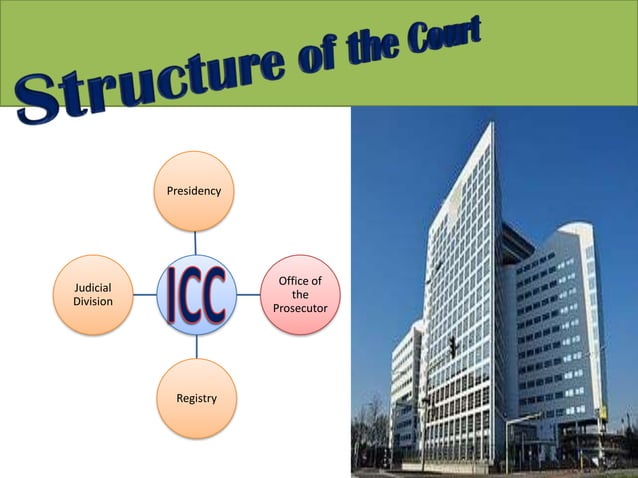 Structure of the Court

Presidency

Judicial Division

ICC

Office of the Prosecutor

Registry